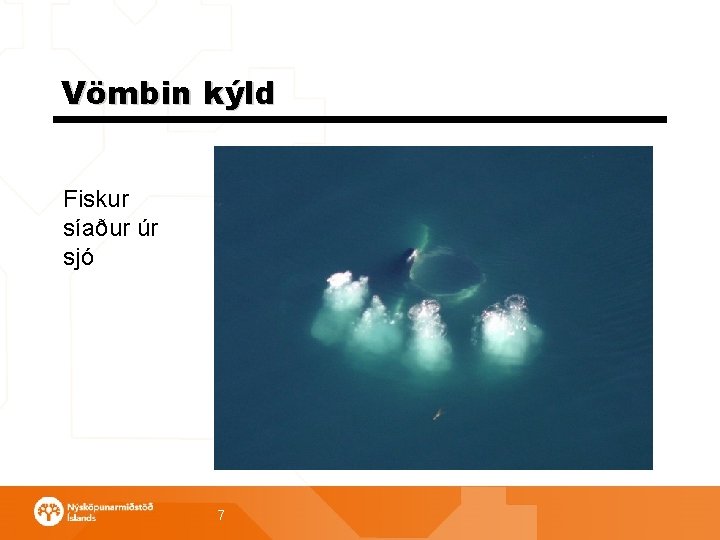 Vömbin kýld

Fiskur síaður úr sjó

Nýsköpunarmiðstöð Íslands

7